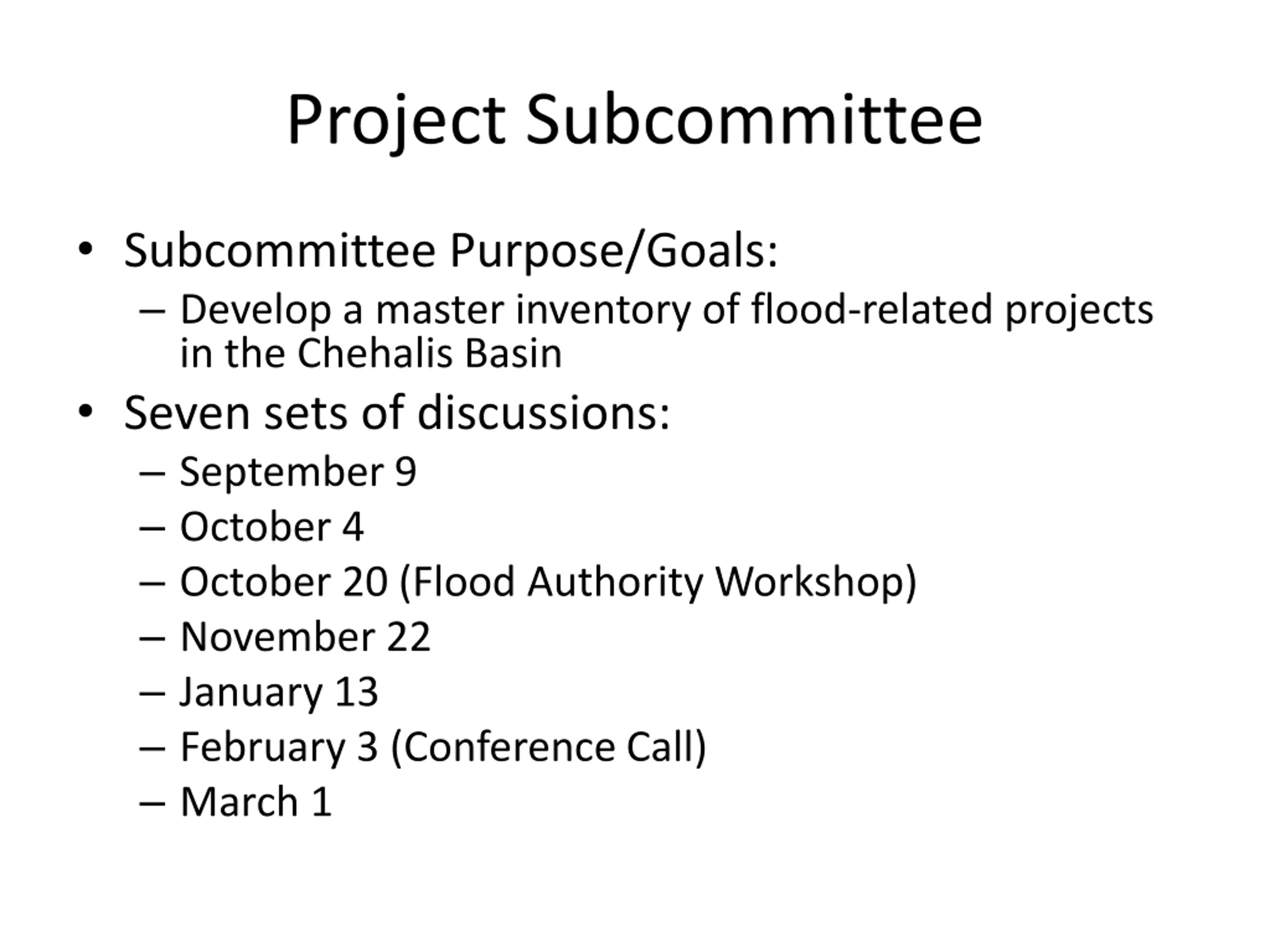 Project Subcommittee

• Subcommittee Purpose/Goals:
– Develop a master inventory of flood-related projects in the Chehalis Basin

• Seven sets of discussions:
– September 9
– October 4
– October 20 (Flood Authority Workshop)
– November 22
– January 13
– February 3 (Conference Call)
– March 1